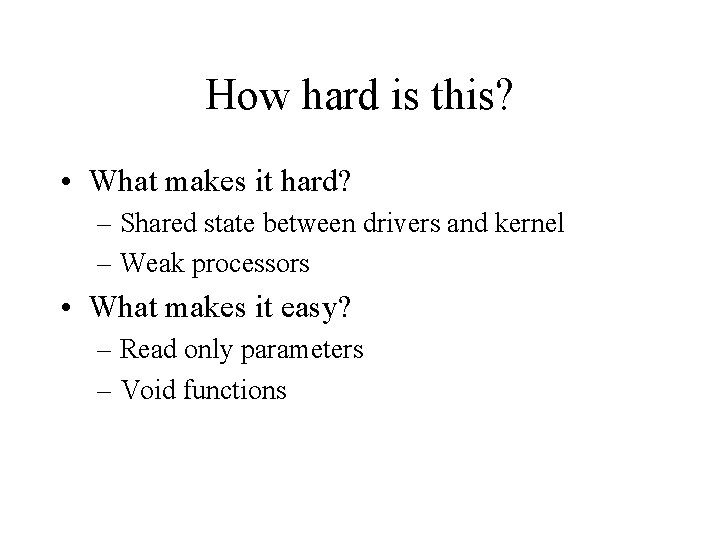 How hard is this?

• What makes it hard?
– Shared state between drivers and kernel
– Weak processors

• What makes it easy?
– Read only parameters
– Void functions